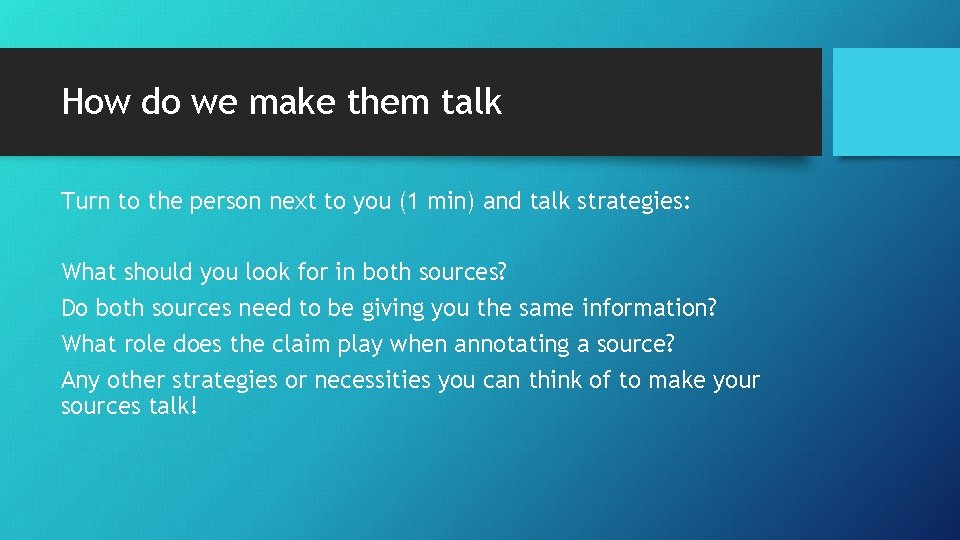 How do we make them talk

Turn to the person next to you (1 min) and talk strategies:

What should you look for in both sources?
Do both sources need to be giving you the same information?
What role does the claim play when annotating a source?
Any other strategies or necessities you can think of to make your sources talk!